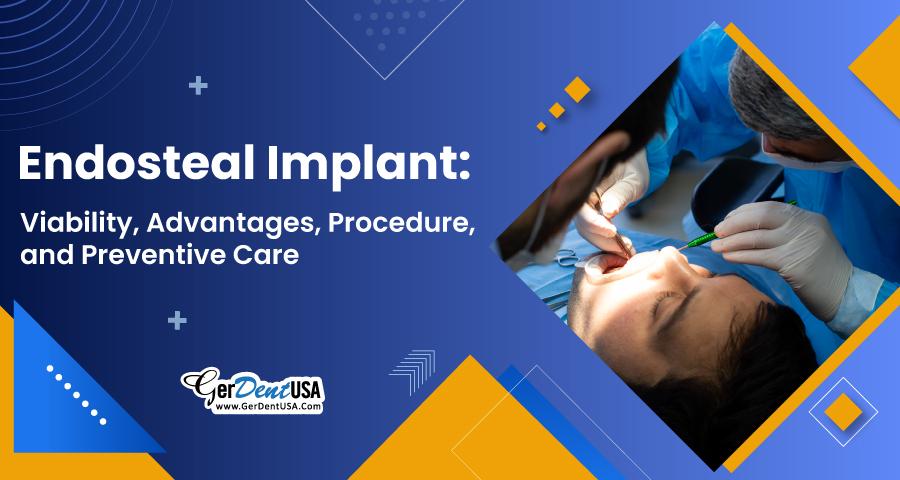 Endosteal Implant:

Viability, Advantages, Procedure, and Preventive Care

GerDentUSA
www.GerDentUSA.Com